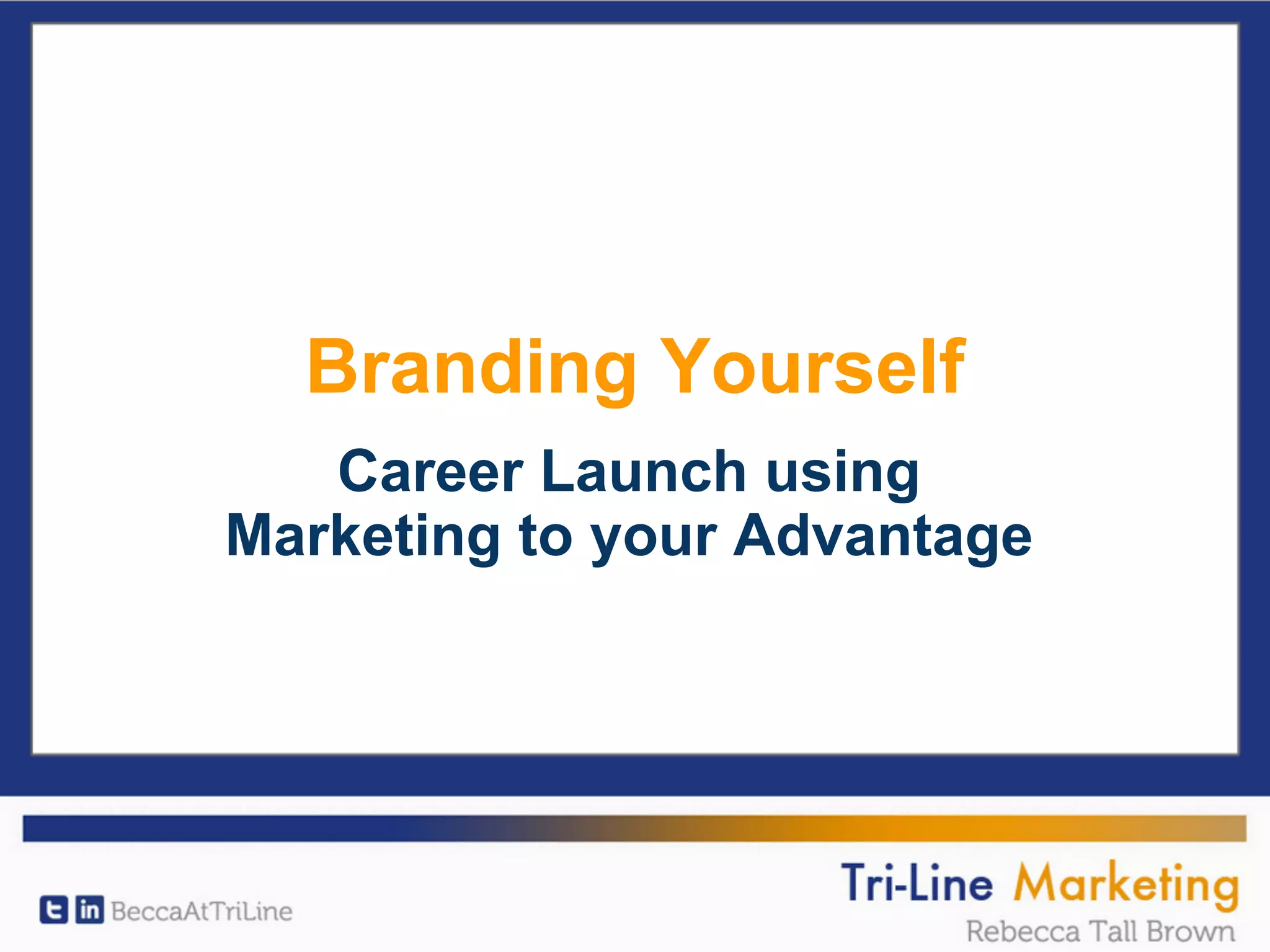 Branding Yourself

Career Launch using Marketing to your Advantage

t in BeccaAtTriLine

Tri-Line Marketing
Rebecca Tall Brown